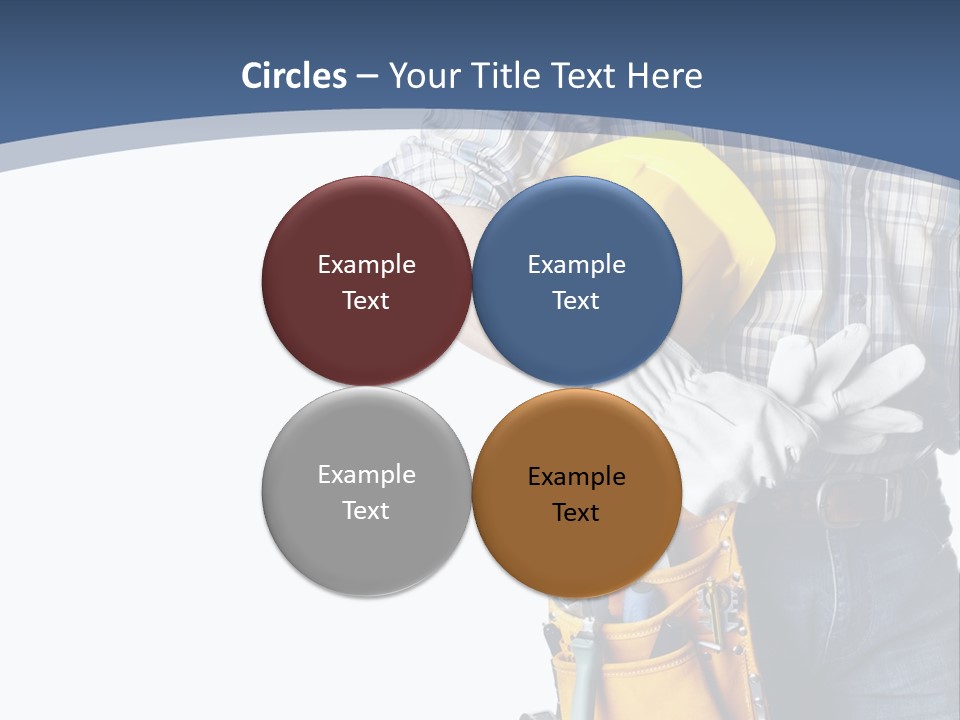 Circles – Your Title Text Here

Example Text

Example Text

Example Text

Example Text